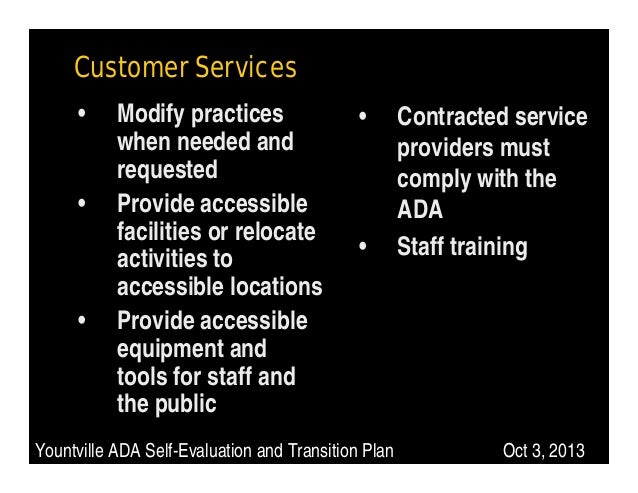 Customer Services

• Modify practices when needed and requested
• Provide accessible facilities or relocate activities to accessible locations
• Provide accessible equipment and tools for staff and the public

• Contracted service providers must comply with the ADA
• Staff training

Yountville ADA Self-Evaluation and Transition Plan

Oct 3, 2013